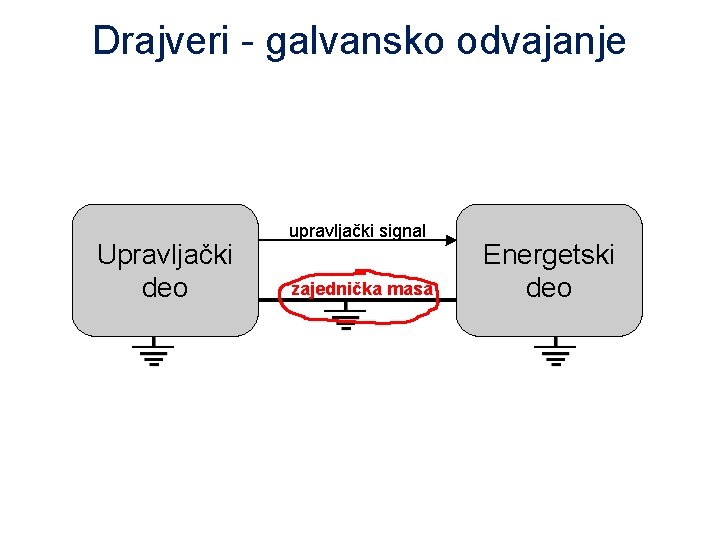 Drajveri - galvansko odvajanje

Upravljački deo

upravljački signal

zajednička masa

Energetski deo